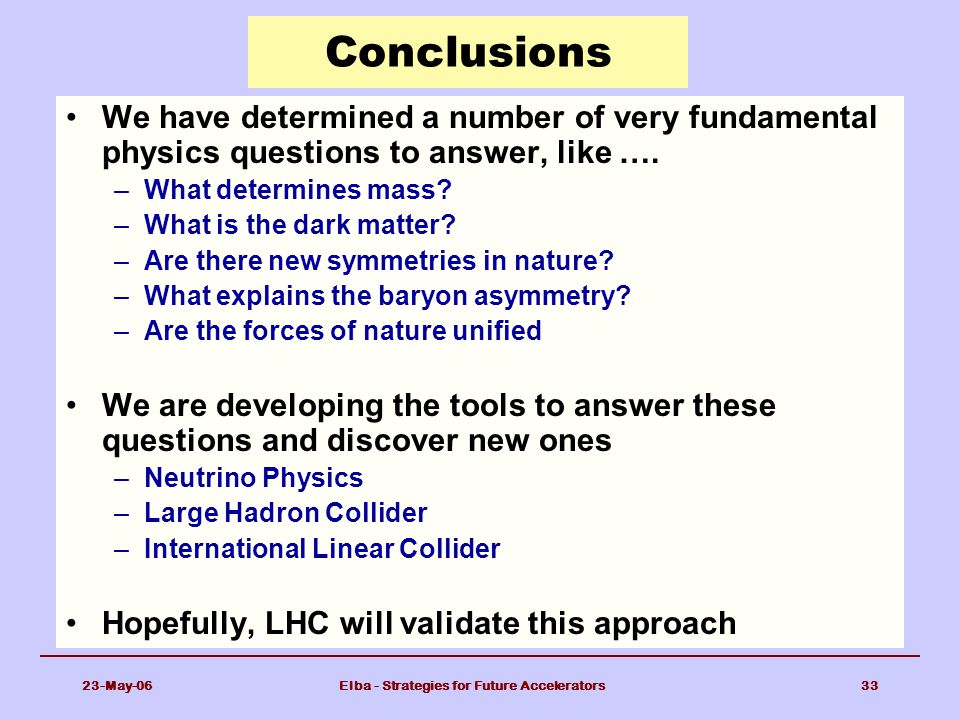 Conclusions

• We have determined a number of very fundamental physics questions to answer, like ….
– What determines mass?
– What is the dark matter?
– Are there new symmetries in nature?
– What explains the baryon asymmetry?
– Are the forces of nature unified

• We are developing the tools to answer these questions and discover new ones
– Neutrino Physics
– Large Hadron Collider
– International Linear Collider

• Hopefully, LHC will validate this approach

23-May-06 Elba - Strategies for Future Accelerators 33